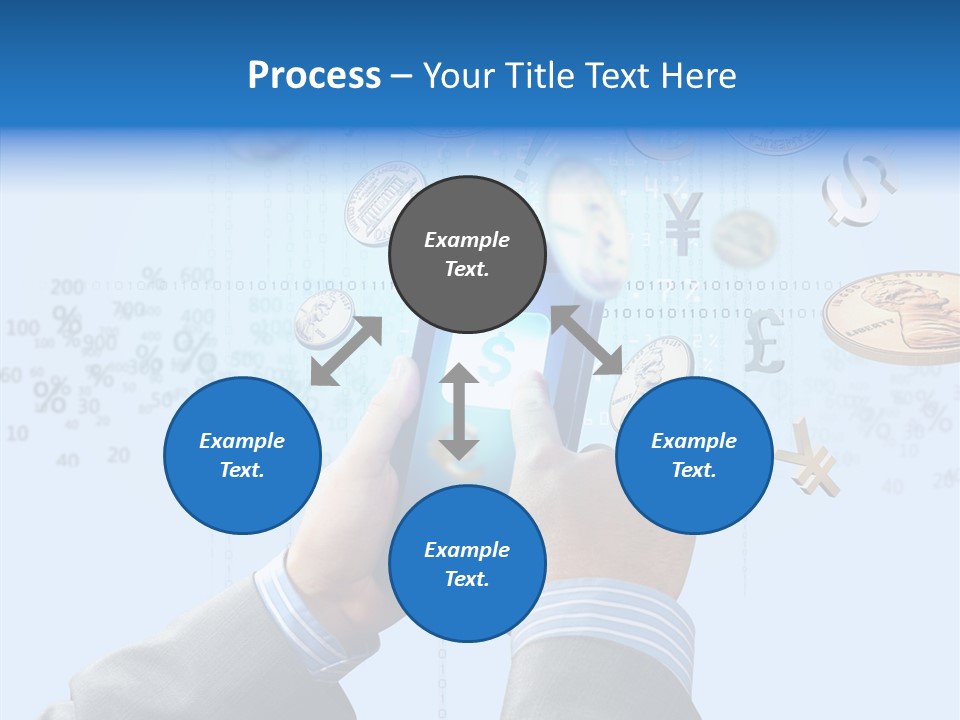 Process – Your Title Text Here

Example Text.

Example Text.

Example Text.

Example Text.